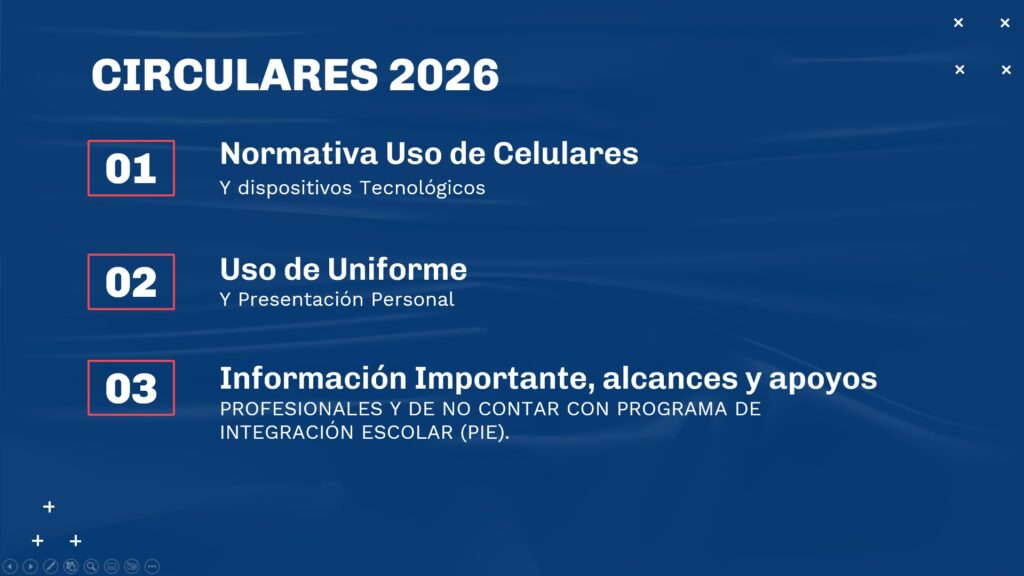 CIRCULARES 2026

01

Normativa Uso de Celulares

Y dispositivos Tecnológicos

02

Uso de Uniforme

Y Presentación Personal

03

Información Importante, alcances y apoyos

PROFESIONALES Y DE NO CONTAR CON PROGRAMA DE INTEGRACIÓN ESCOLAR (PIE).